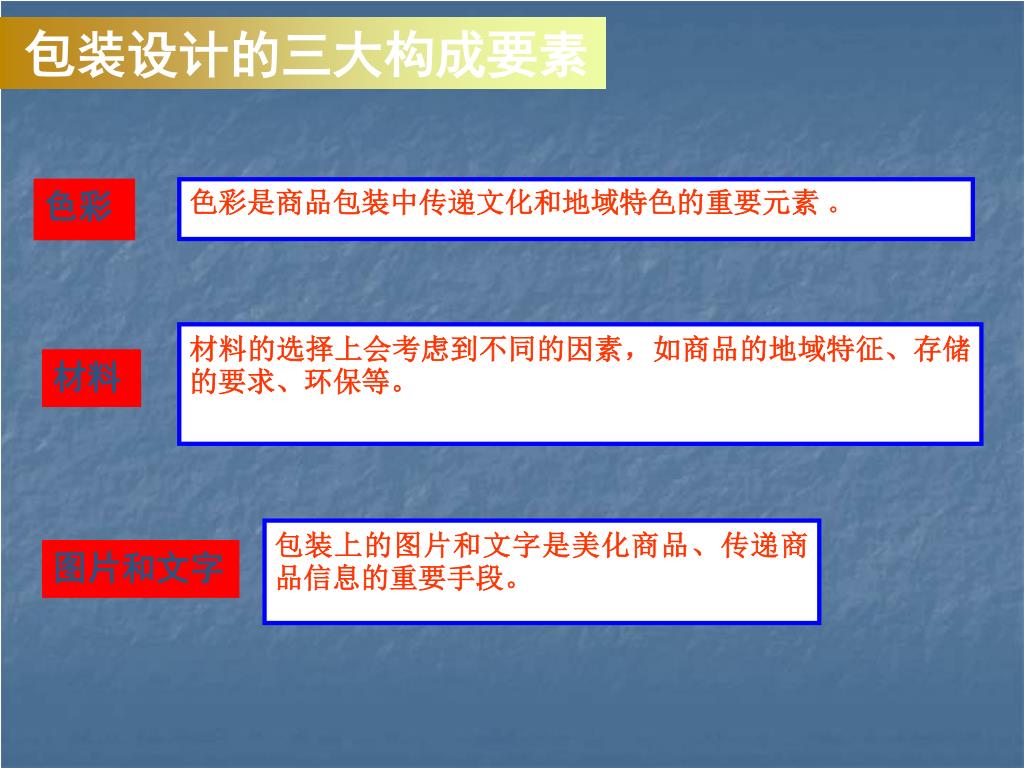 包装设计的三大构成要素

色彩

色彩是商品包装中传递文化和地域特色的重要元素 。

材料

材料的选择上会考虑到不同的因素，如商品的地域特征、存储的要求、环保等。

图片和文字

包装上的图片和文字是美化商品、传递商品信息的重要手段。